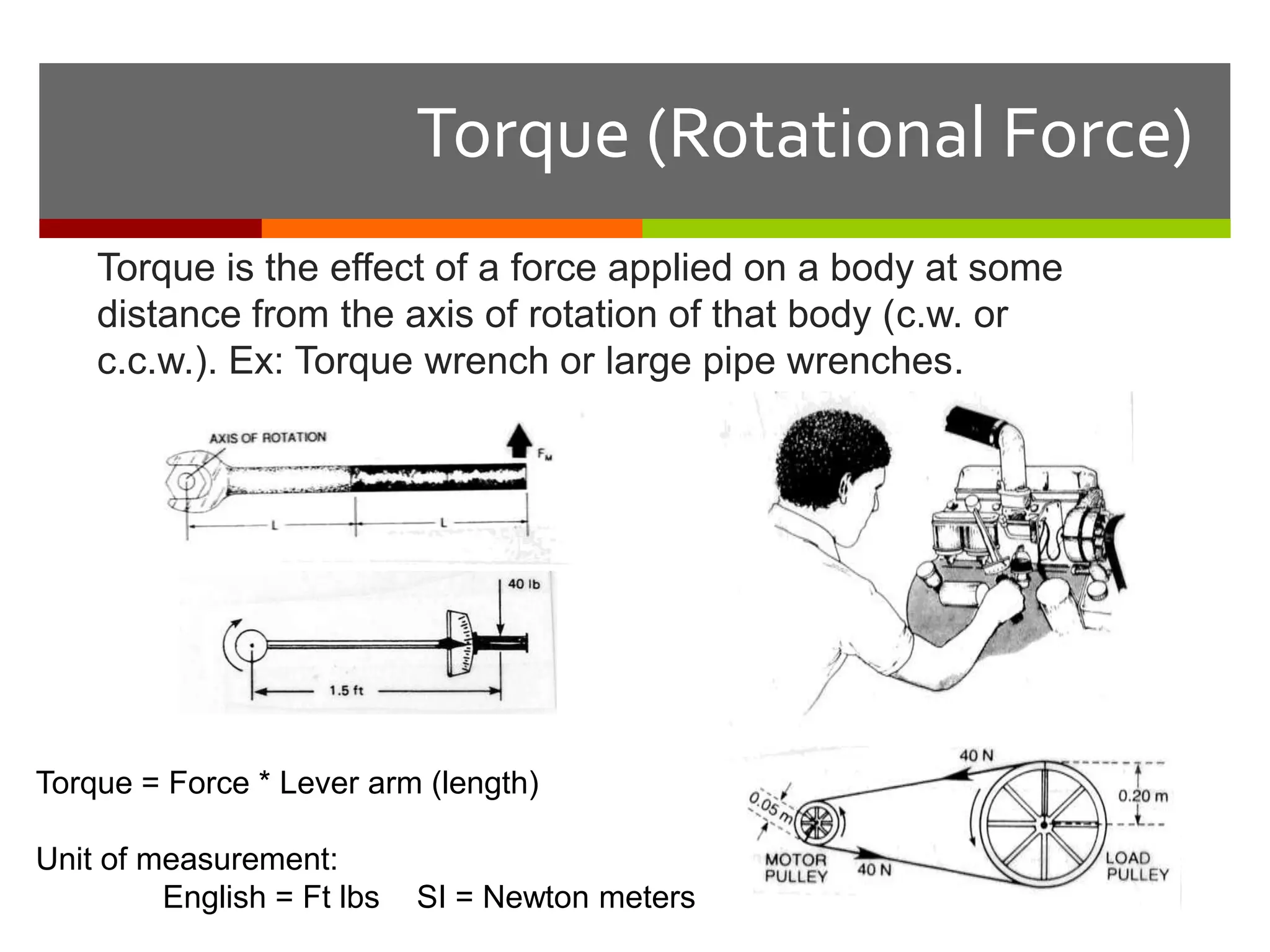 Torque (Rotational Force)

Torque is the effect of a force applied on a body at some distance from the axis of rotation of that body (c.w. or c.c.w.). Ex: Torque wrench or large pipe wrenches.

AXIS OF ROTATION

$F_M$

L

L

40 lb

1.5 ft

Torque = Force * Lever arm (length)

Unit of measurement:
English = Ft lbs SI = Newton meters

40 N

0.05 m

0.20 m

MOTOR PULLEY

40 N

LOAD PULLEY